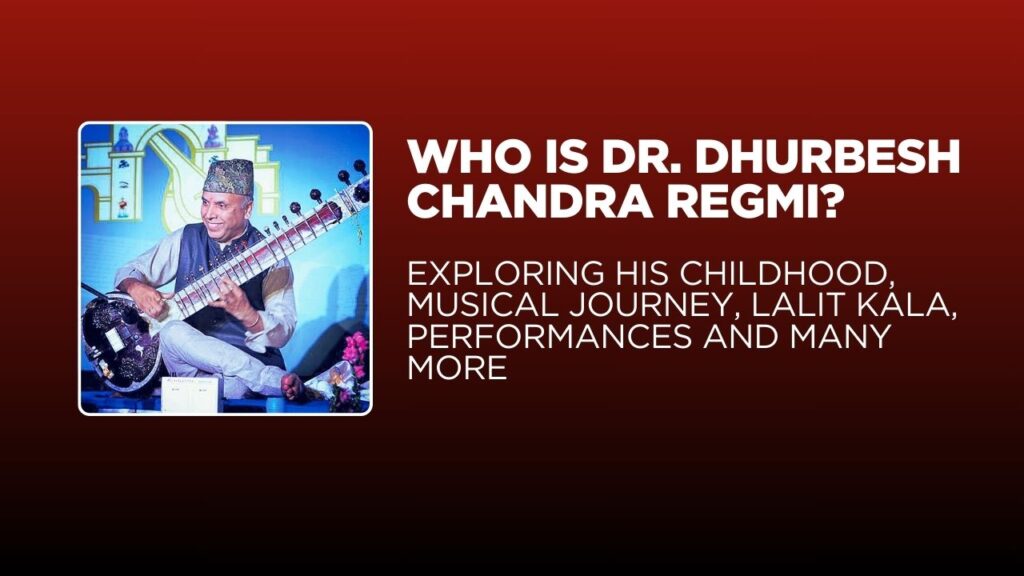 WHO IS DR. DHURBESH CHANDRA REGMI?

EXPLORING HIS CHILDHOOD, MUSICAL JOURNEY, LALIT KALA, PERFORMANCES AND MANY MORE